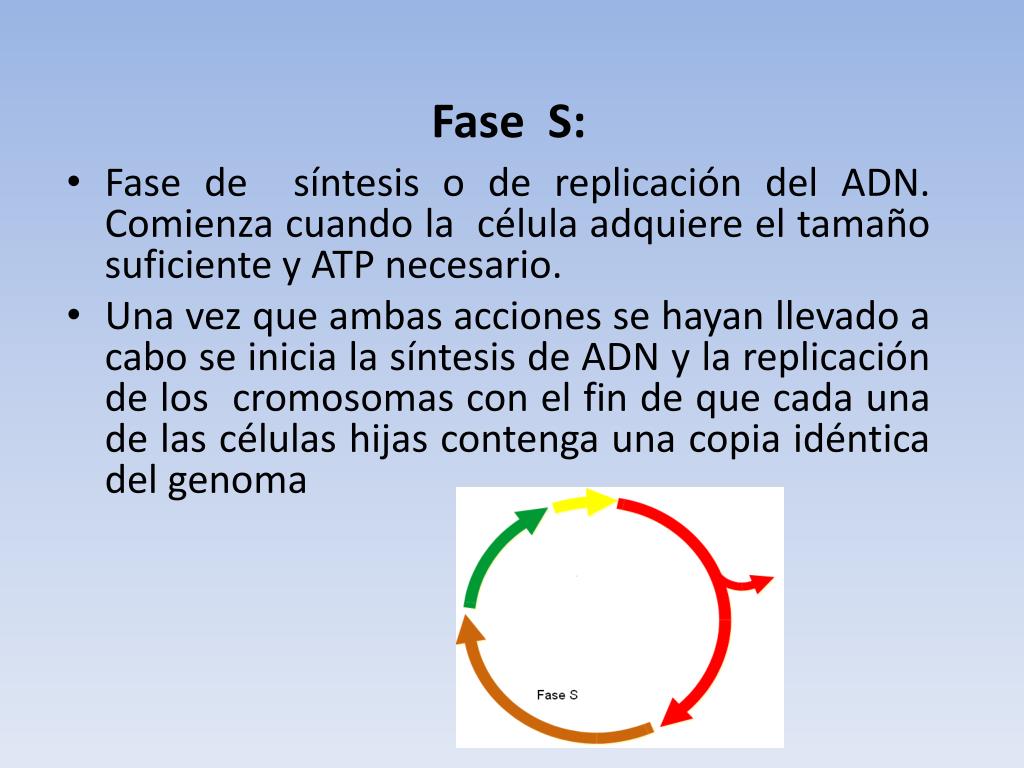 Fase S:

• Fase de síntesis o de replicación del ADN. Comienza cuando la célula adquiere el tamaño suficiente y ATP necesario.

• Una vez que ambas acciones se hayan llevado a cabo se inicia la síntesis de ADN y la replicación de los cromosomas con el fin de que cada una de las células hijas contenga una copia idéntica del genoma

Fase S